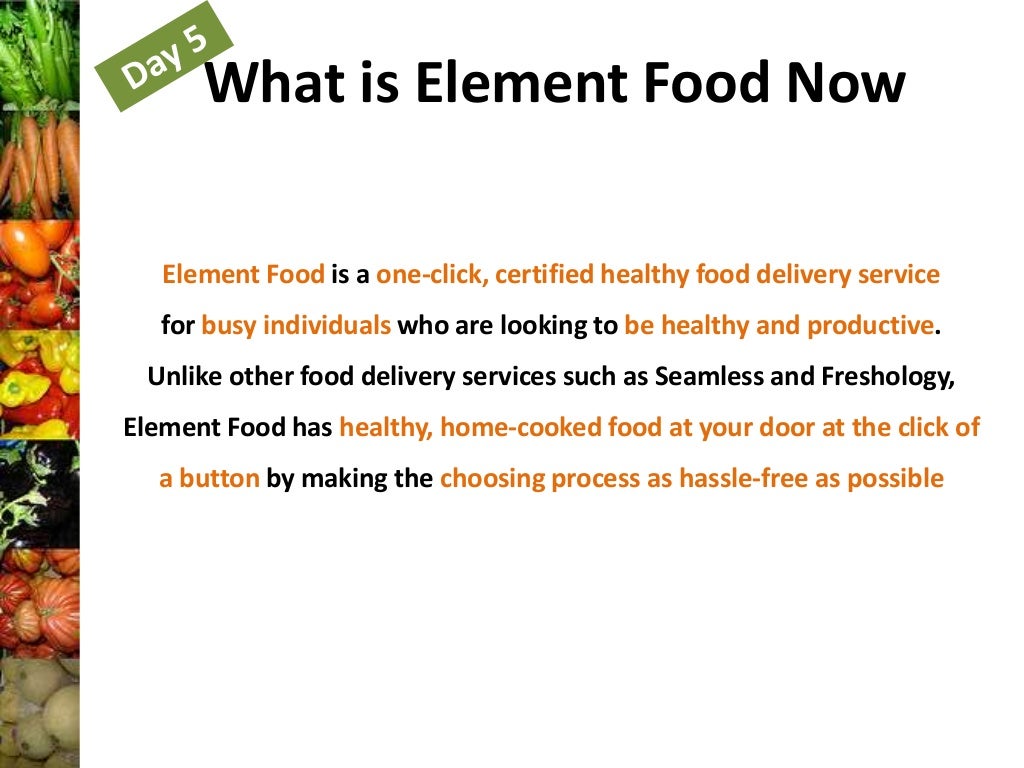 Day 5

What is Element Food Now

Element Food is a one-click, certified healthy food delivery service for busy individuals who are looking to be healthy and productive. Unlike other food delivery services such as Seamless and Freshology, Element Food has healthy, home-cooked food at your door at the click of a button by making the choosing process as hassle-free as possible